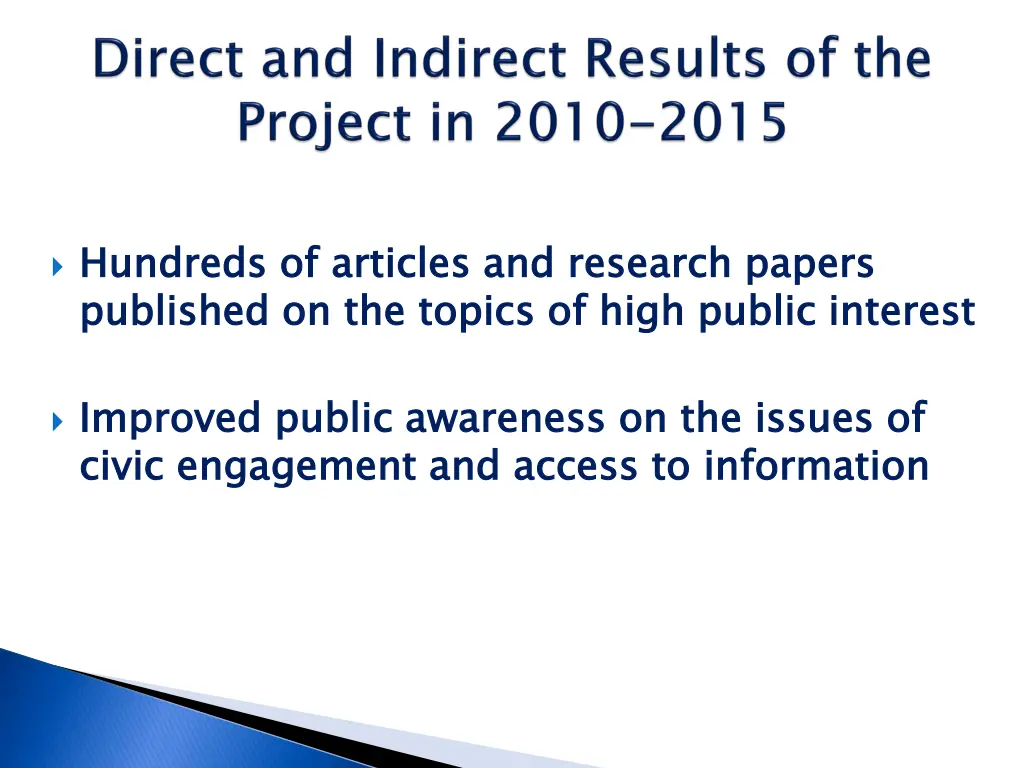 Direct and Indirect Results of the Project in 2010-2015

Hundreds of articles and research papers published on the topics of high public interest

Improved public awareness on the issues of civic engagement and access to information